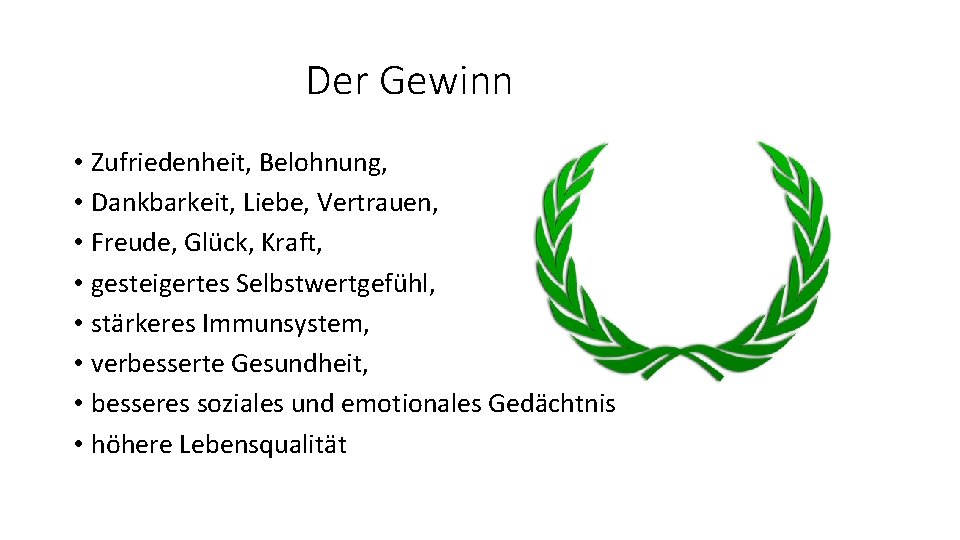 Der Gewinn

• Zufriedenheit, Belohnung,
• Dankbarkeit, Liebe, Vertrauen,
• Freude, Glück, Kraft,
• gesteigertes Selbstwertgefühl,
• stärkeres Immunsystem,
• verbesserte Gesundheit,
• besseres soziales und emotionales Gedächtnis
• höhere Lebensqualität